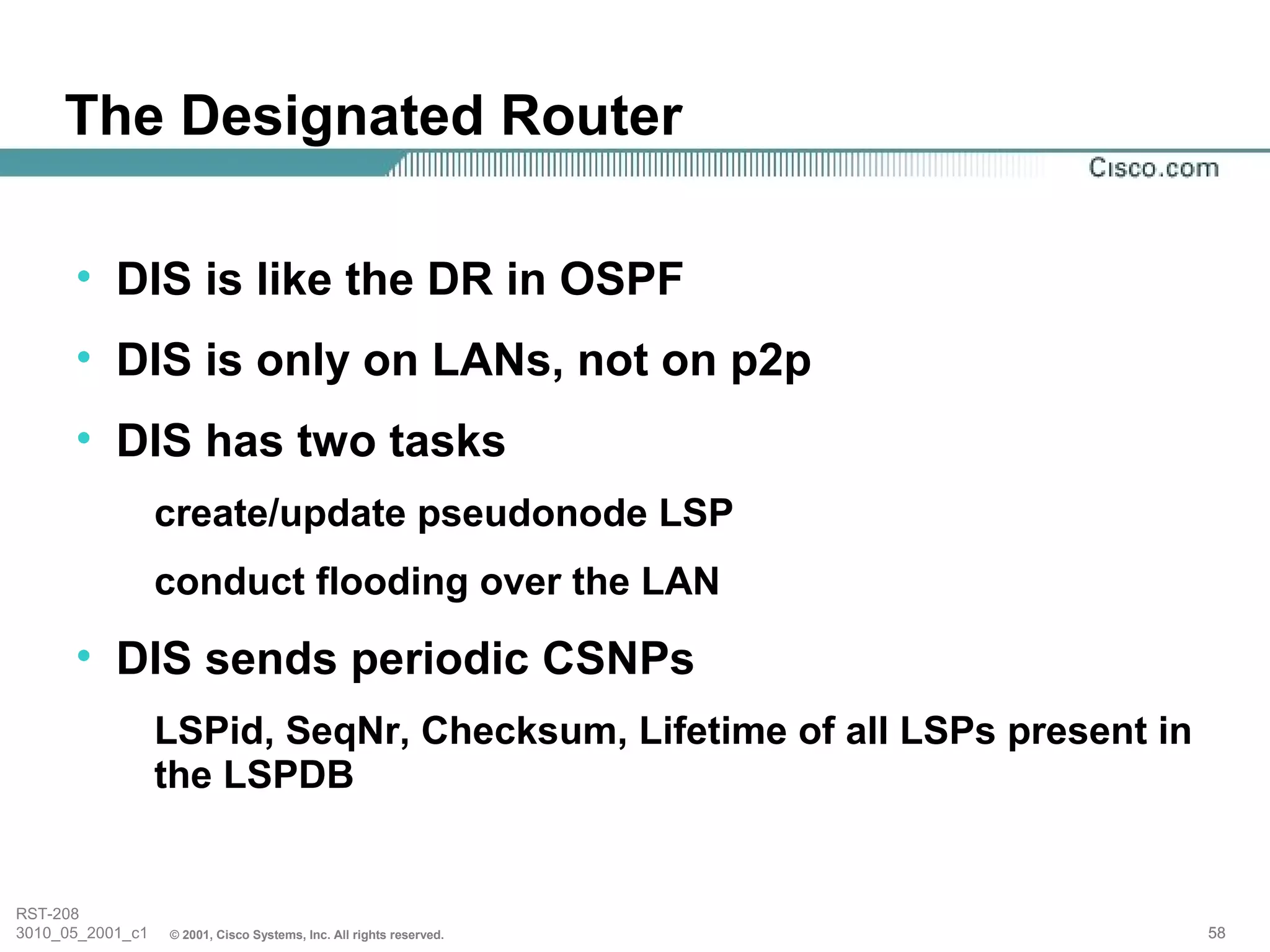 The Designated Router

Cisco.com

• DIS is like the DR in OSPF

• DIS is only on LANs, not on p2p

• DIS has two tasks

create/update pseudonode LSP

conduct flooding over the LAN

• DIS sends periodic CSNPs

LSPid, SeqNr, Checksum, Lifetime of all LSPs present in the LSPDB

RST-208
3010_05_2001_c1 © 2001, Cisco Systems, Inc. All rights reserved.

58